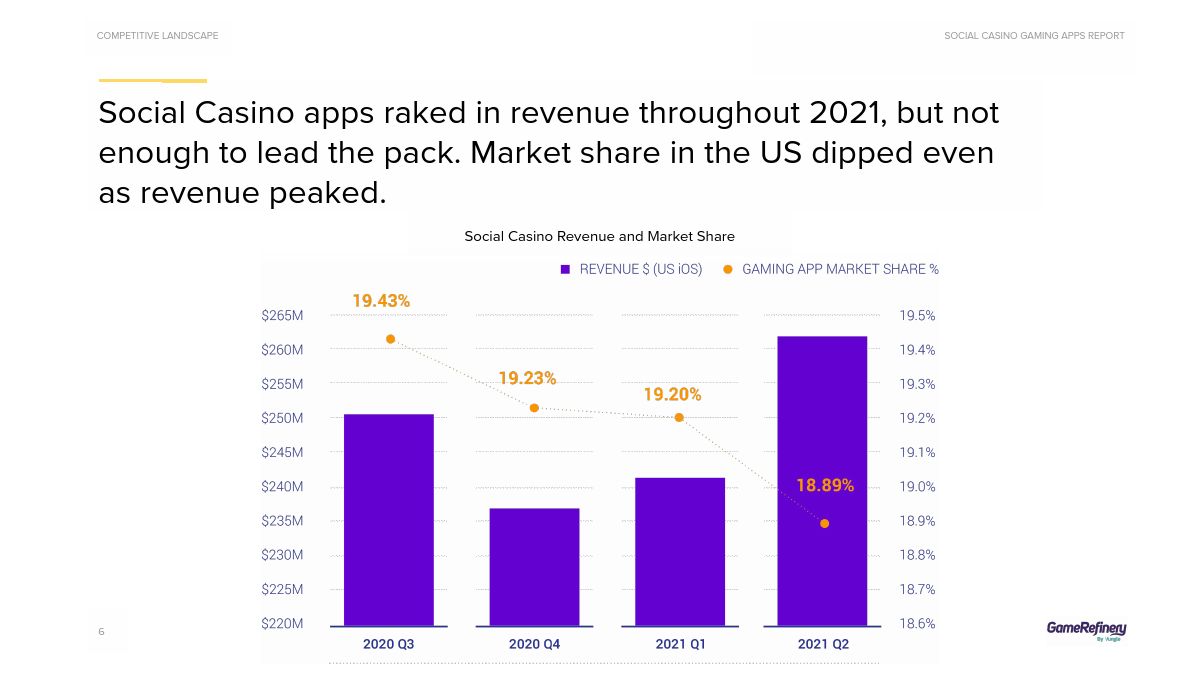 COMPETITIVE LANDSCAPE

SOCIAL CASINO GAMING APPS REPORT

Social Casino apps raked in revenue throughout 2021, but not enough to lead the pack. Market share in the US dipped even as revenue peaked.

Social Casino Revenue and Market Share

REVENUE $ (US iOS)   GAMING APP MARKET SHARE %

19.43%
19.23%
19.20%
18.89%

$265M
$260M
$255M
$250M
$245M
$240M
$235M
$230M
$225M
$220M

19.5%
19.4%
19.3%
19.2%
19.1%
19.0%
18.9%
18.8%
18.7%
18.6%

2020 Q3
2020 Q4
2021 Q1
2021 Q2

6

GameRefinery
By Vungle